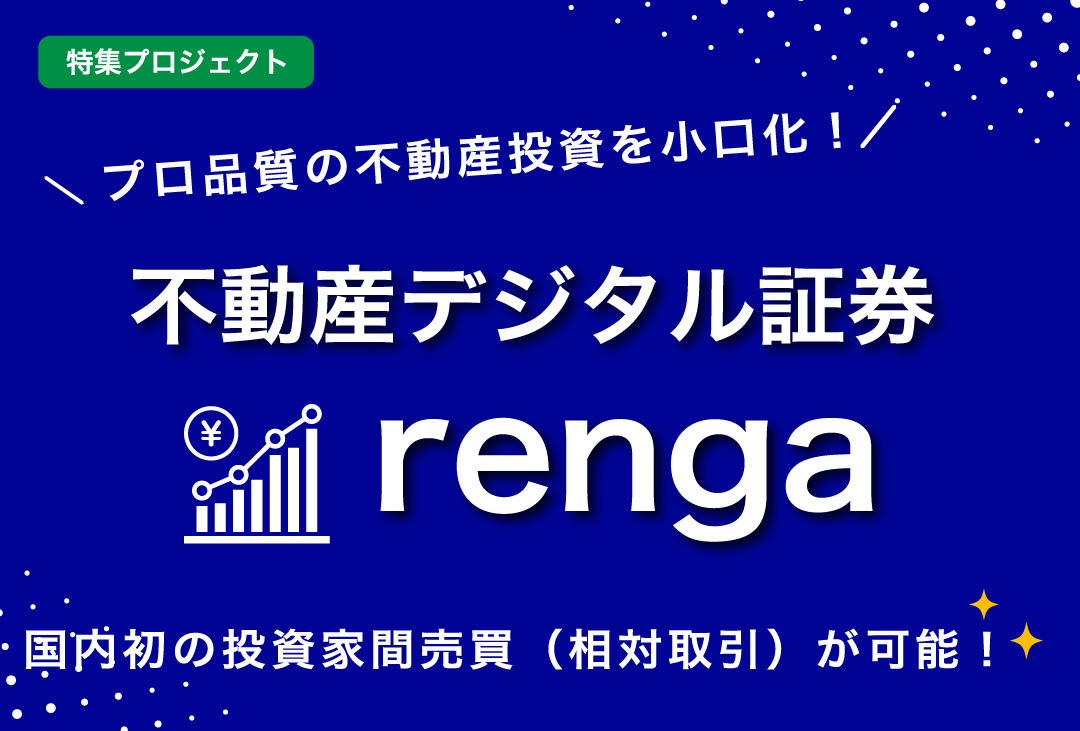 特集プロジェクト

＼プロ品質の不動産投資を小口化！／

不動産デジタル証券

¥

renga

国内初の投資家間売買（相対取引）が可能！